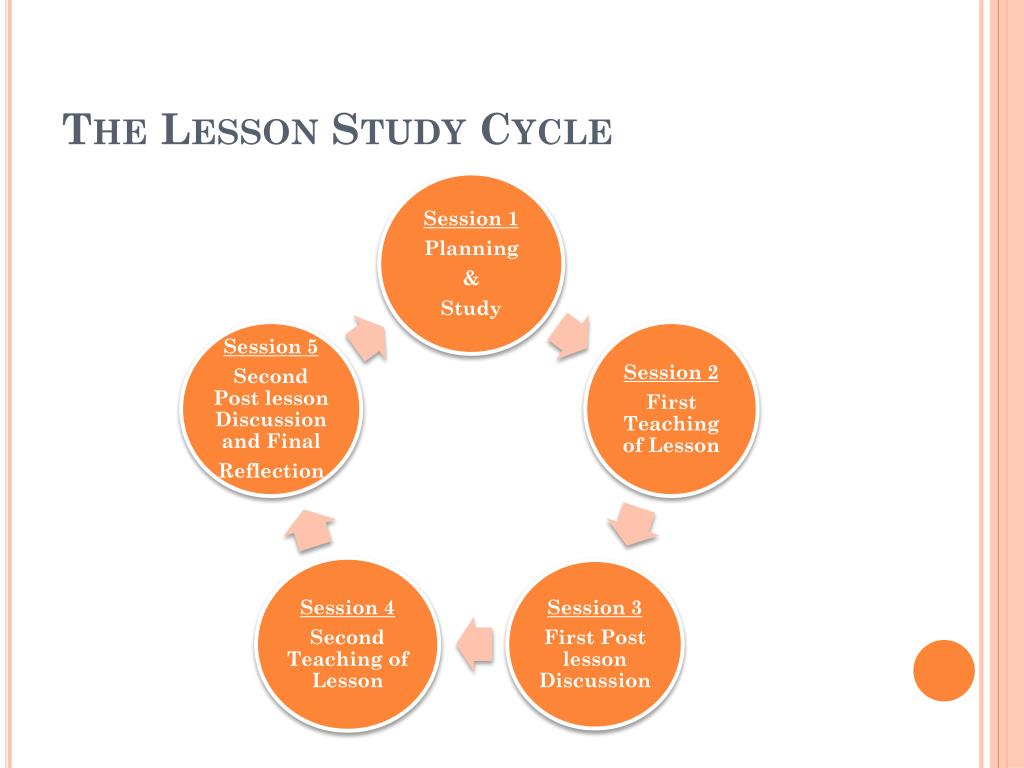 THE LESSON STUDY CYCLE

Session 1
Planning
&
Study

Session 2
First
Teaching
of Lesson

Session 3
First Post
lesson
Discussion

Session 4
Second
Teaching of
Lesson

Session 5
Second
Post lesson
Discussion
and Final
Reflection